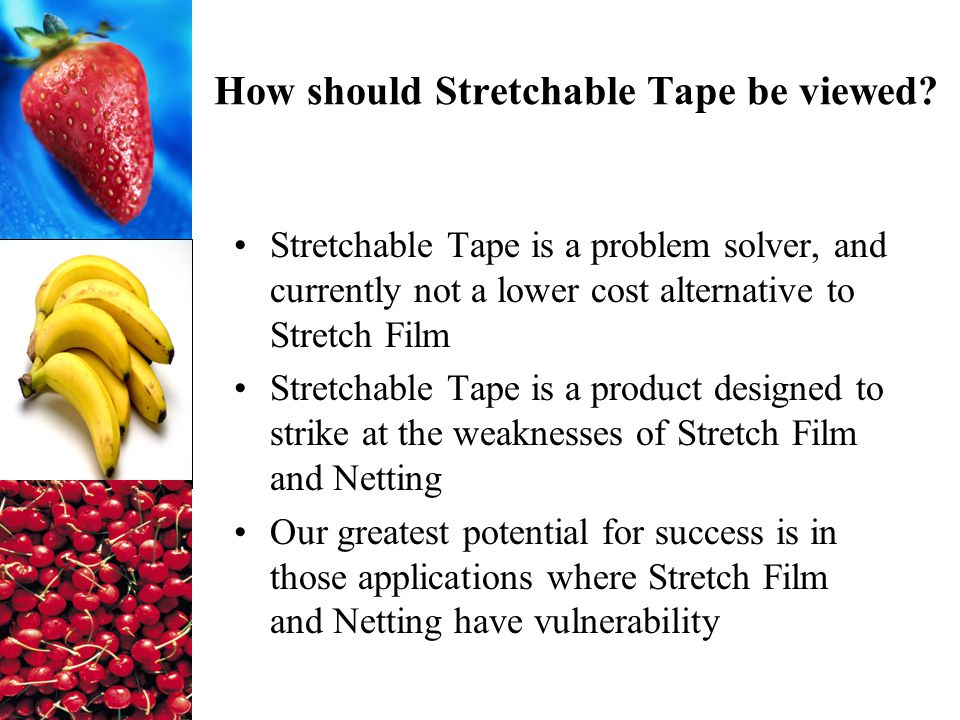 How should Stretchable Tape be viewed?

• Stretchable Tape is a problem solver, and currently not a lower cost alternative to Stretch Film

• Stretchable Tape is a product designed to strike at the weaknesses of Stretch Film and Netting

• Our greatest potential for success is in those applications where Stretch Film and Netting have vulnerability